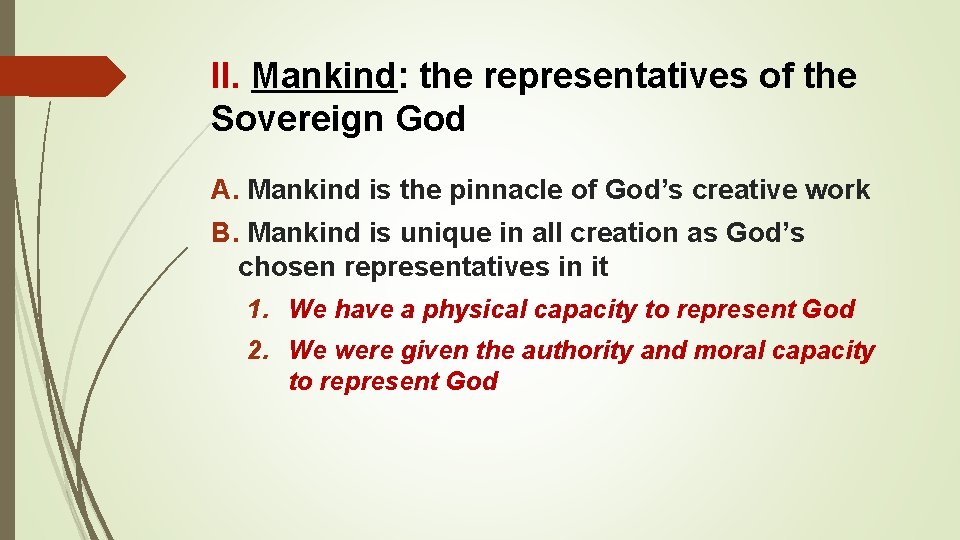 II. Mankind: the representatives of the Sovereign God

A. Mankind is the pinnacle of God’s creative work

B. Mankind is unique in all creation as God’s chosen representatives in it

1. We have a physical capacity to represent God

2. We were given the authority and moral capacity to represent God